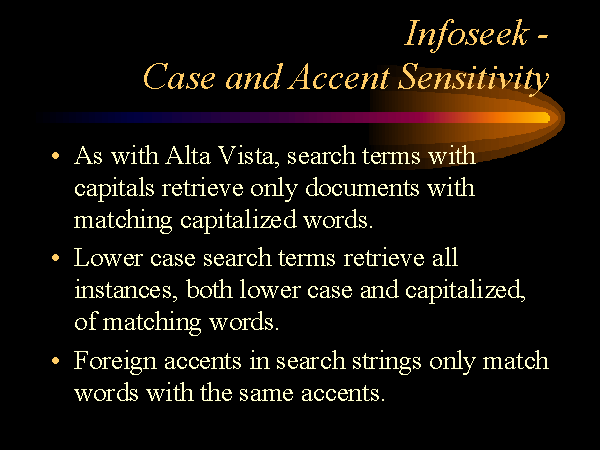 Infoseek -
Case and Accent Sensitivity

• As with Alta Vista, search terms with capitals retrieve only documents with matching capitalized words.

• Lower case search terms retrieve all instances, both lower case and capitalized, of matching words.

• Foreign accents in search strings only match words with the same accents.